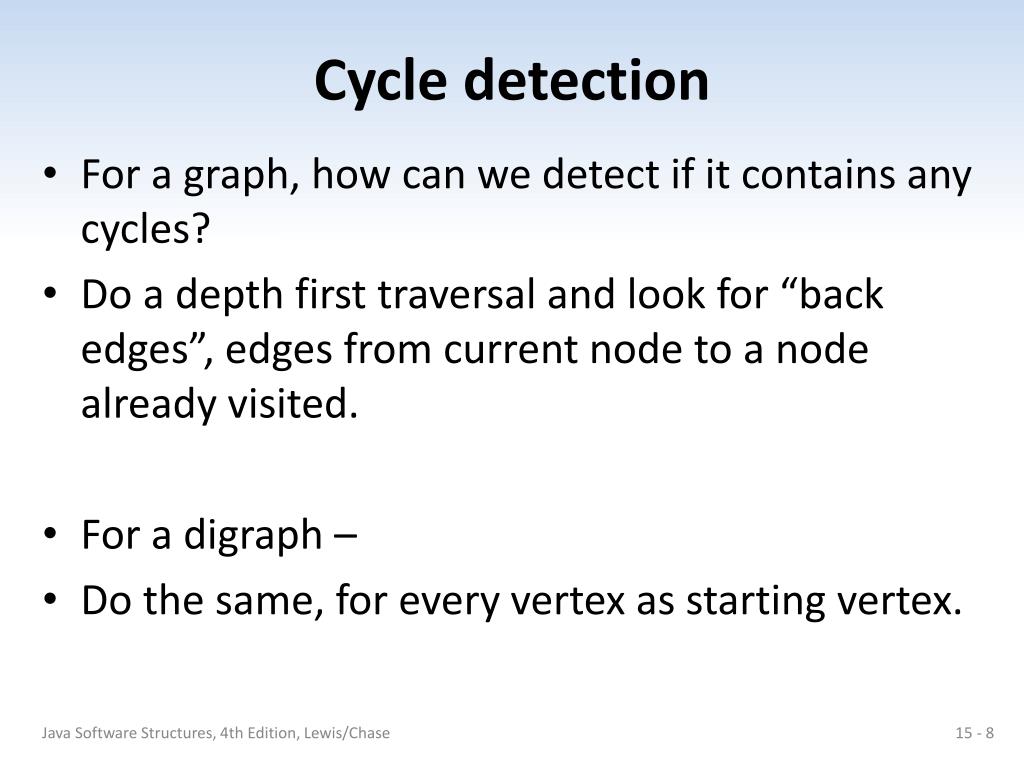 Cycle detection

• For a graph, how can we detect if it contains any cycles?
• Do a depth first traversal and look for “back edges”, edges from current node to a node already visited.

• For a digraph –
• Do the same, for every vertex as starting vertex.

Java Software Structures, 4th Edition, Lewis/Chase

15 - 8